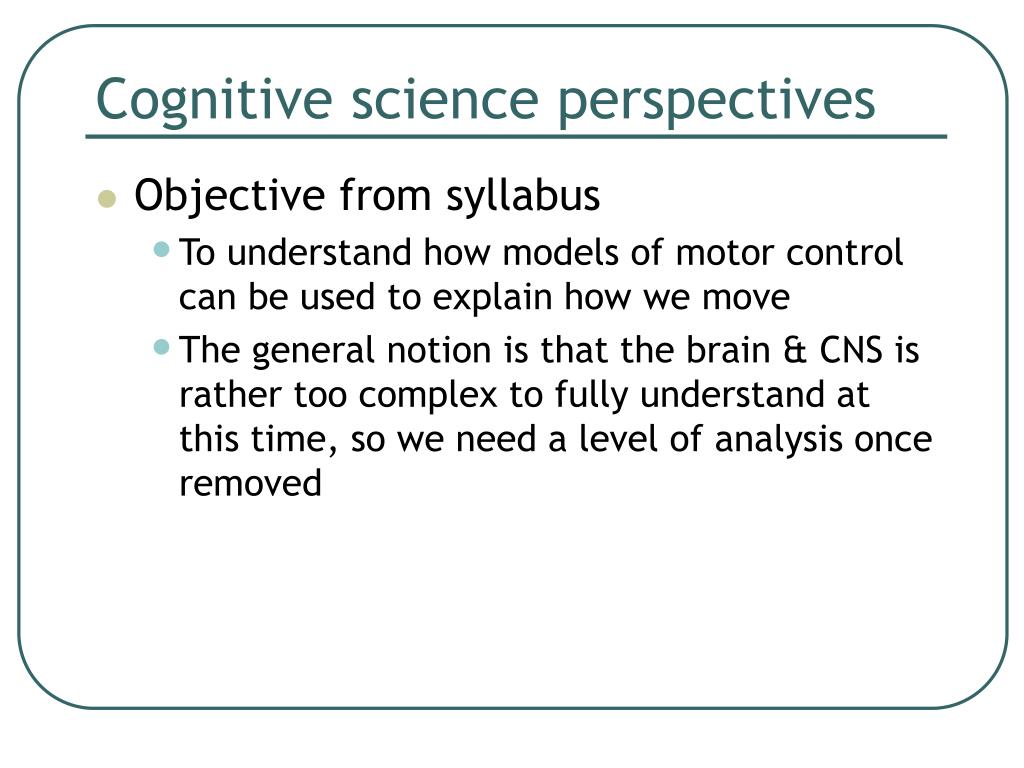 Cognitive science perspectives

Objective from syllabus

To understand how models of motor control can be used to explain how we move

The general notion is that the brain & CNS is rather too complex to fully understand at this time, so we need a level of analysis once removed